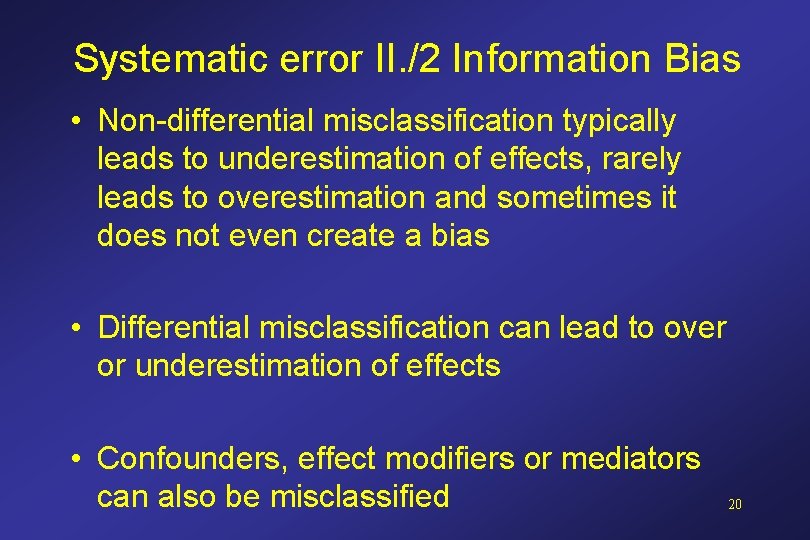 Systematic error II./2 Information Bias

• Non-differential misclassification typically leads to underestimation of effects, rarely leads to overestimation and sometimes it does not even create a bias

• Differential misclassification can lead to over or underestimation of effects

• Confounders, effect modifiers or mediators can also be misclassified

20